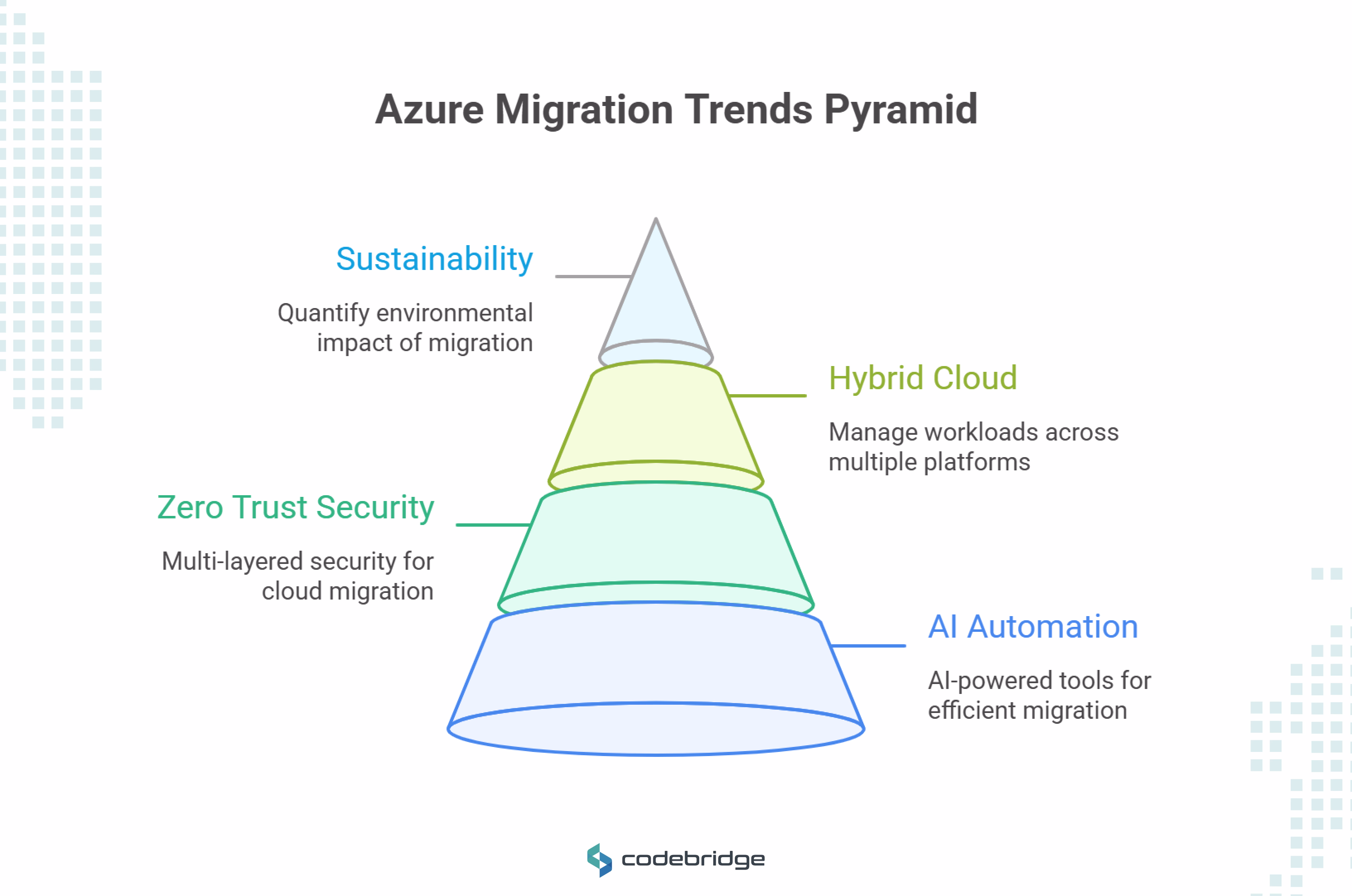 Azure Migration Trends Pyramid

Sustainability

Quantify environmental impact of migration

Hybrid Cloud

Manage workloads across multiple platforms

Zero Trust Security

Multi-layered security for cloud migration

AI Automation

AI-powered tools for efficient migration

codebridge